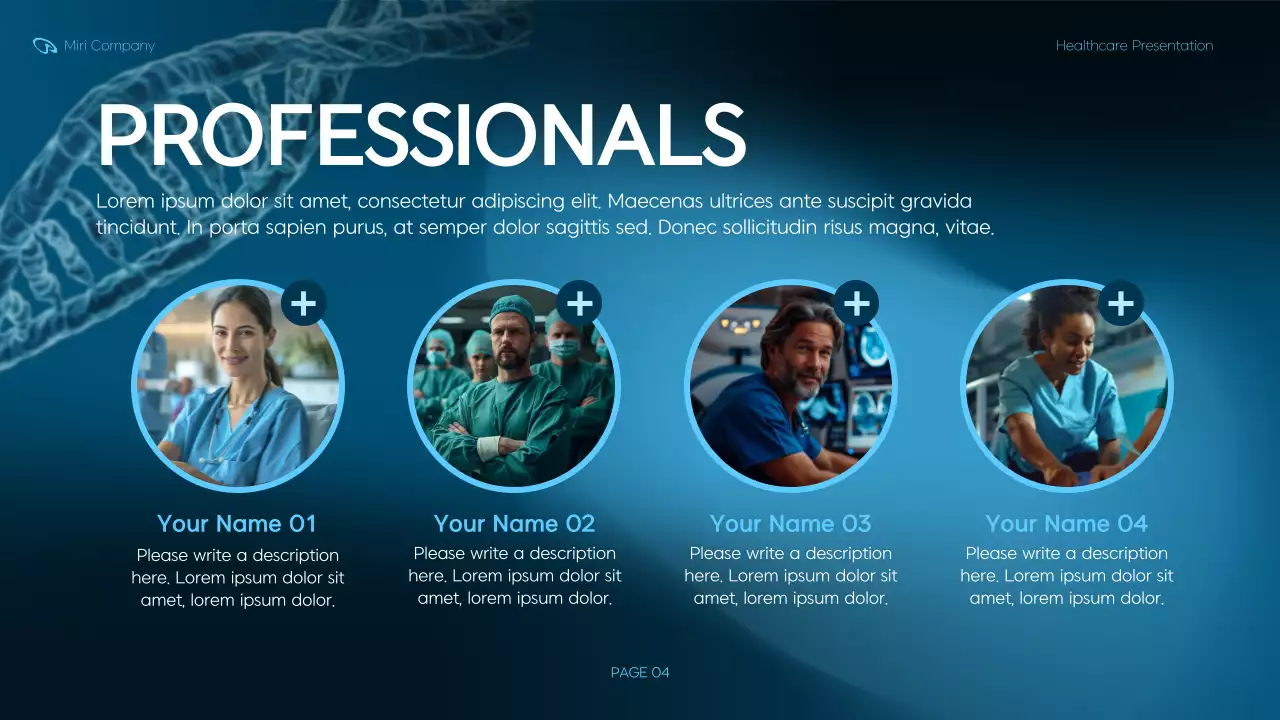 Miri Company

Healthcare Presentation

PROFESSIONALS

Lorem ipsum dolor sit amet, consectetur adipiscing elit. Maecenas ultrices ante suscipit gravida tincidunt. In porta sapien purus, at semper dolor sagittis sed. Donec sollicitudin risus magna, vitae.

Your Name 01

Please write a description here. Lorem ipsum dolor sit amet, lorem ipsum dolor.

Your Name 02

Please write a description here. Lorem ipsum dolor sit amet, lorem ipsum dolor.

Your Name 03

Please write a description here. Lorem ipsum dolor sit amet, lorem ipsum dolor.

Your Name 04

Please write a description here. Lorem ipsum dolor sit amet, lorem ipsum dolor.

PAGE 04